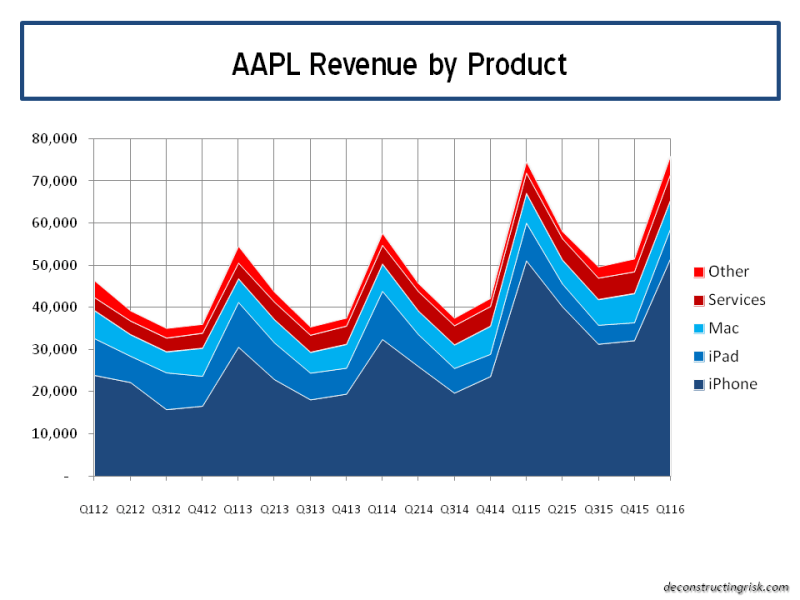 AAPL Revenue by Product

80,000
70,000
60,000
50,000
40,000
30,000
20,000
10,000
-

Q112 Q212 Q312 Q412 Q113 Q213 Q313 Q413 Q114 Q214 Q314 Q414 Q115 Q215 Q315 Q415 Q116

Other
Services
Mac
iPad
iPhone

deconstructingrisk.com